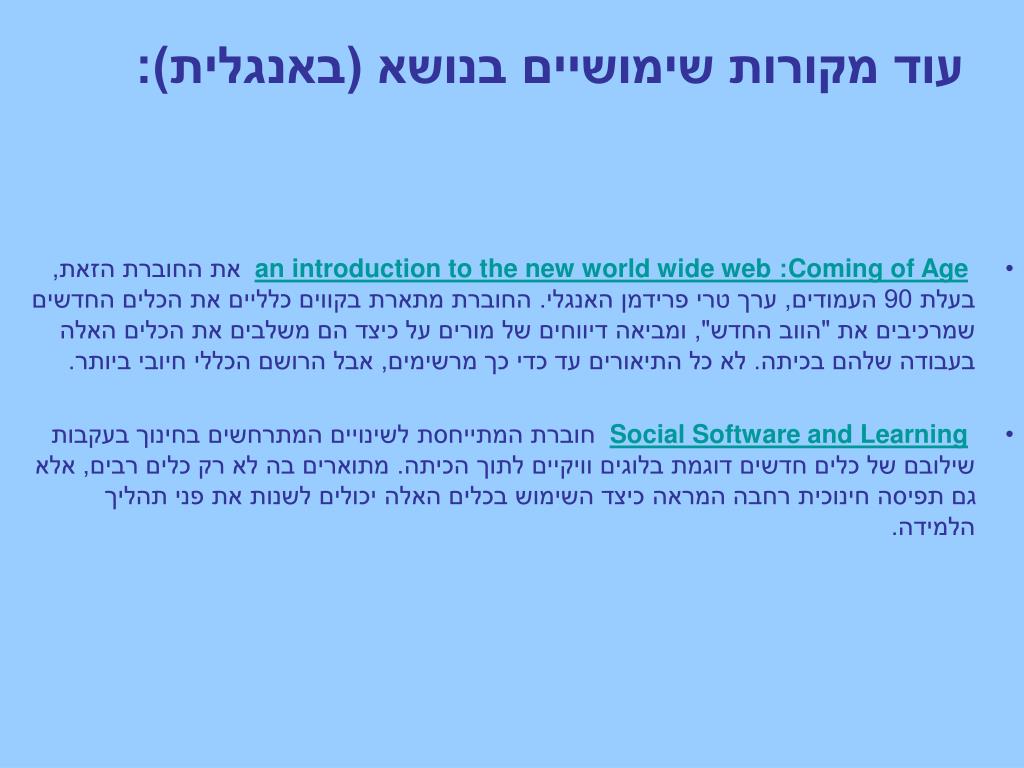 עוד מקורות שימושיים בנושא (באנגלית):

• an introduction to the new world wide web :Coming of Age את החוברת הזאת, בעלת 90 העמודים, ערך טרי פרידמן האנגלי. החוברת מתארת בקווים כלליים את הכלים החדשים שמרכיבים את "הווב החדש", ומביאה דיווחים של מורים על כיצד הם משלבים את הכלים האלה בעבודה שלהם בכיתה. לא כל התיאורים עד כדי כך מרשימים, אבל הרושם הכללי חיובי ביותר.

• Social Software and Learning חוברת המתייחסת לשינויים המתרחשים בחינוך בעקבות שילובם של כלים חדשים דוגמת בלוגים וויקיים לתוך הכיתה. מתוארים בה לא רק כלים רבים, אלא גם תפיסה חינוכית רחבה המראה כיצד השימוש בכלים האלה יכולים לשנות את פני תהליך הלמידה.